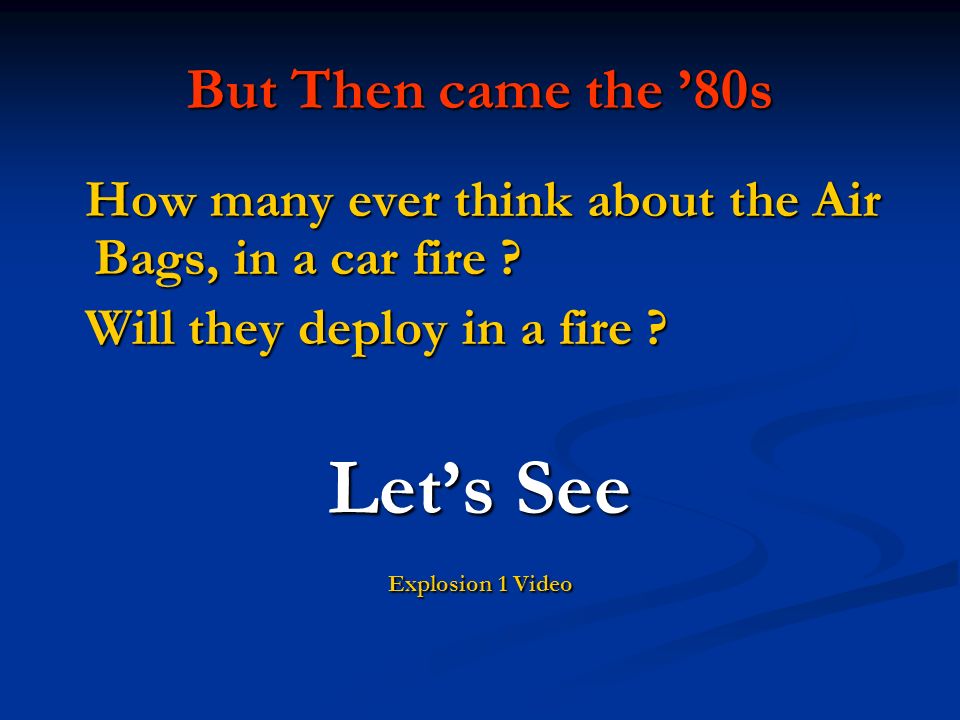 But Then came the ’80s

How many ever think about the Air Bags, in a car fire ?

Will they deploy in a fire ?

Let’s See

Explosion 1 Video